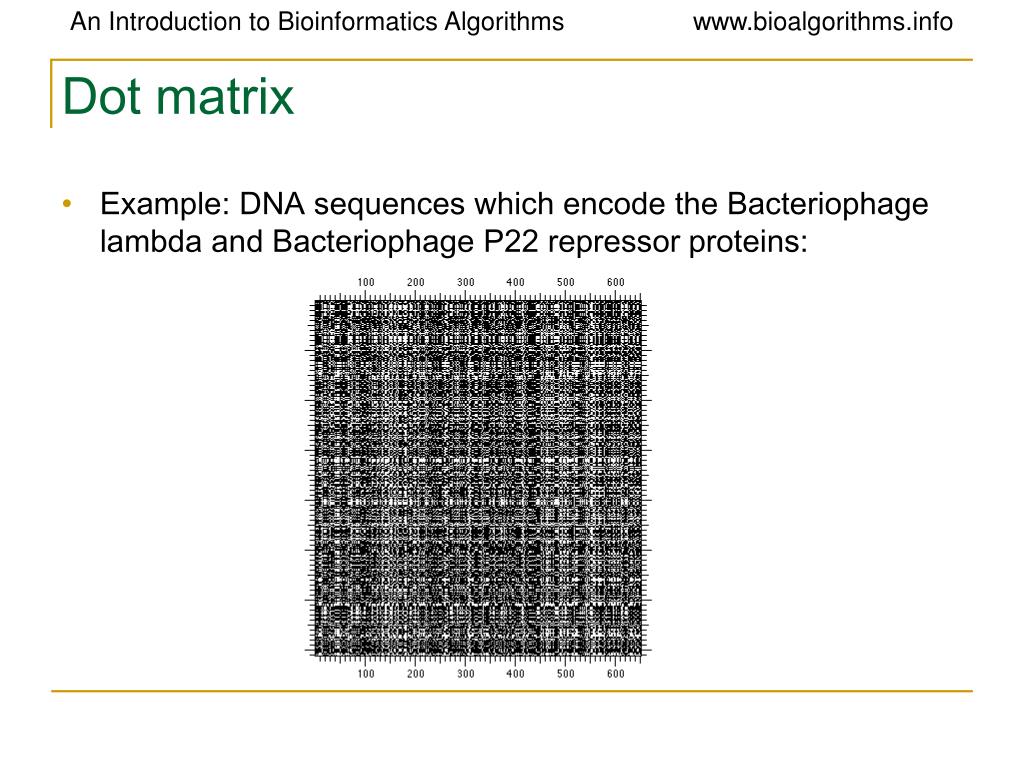 An Introduction to Bioinformatics Algorithms www.bioalgorithms.info

Dot matrix

• Example: DNA sequences which encode the Bacteriophage lambda and Bacteriophage P22 repressor proteins:

100 200 300 400 500 600

100 200 300 400 500 600